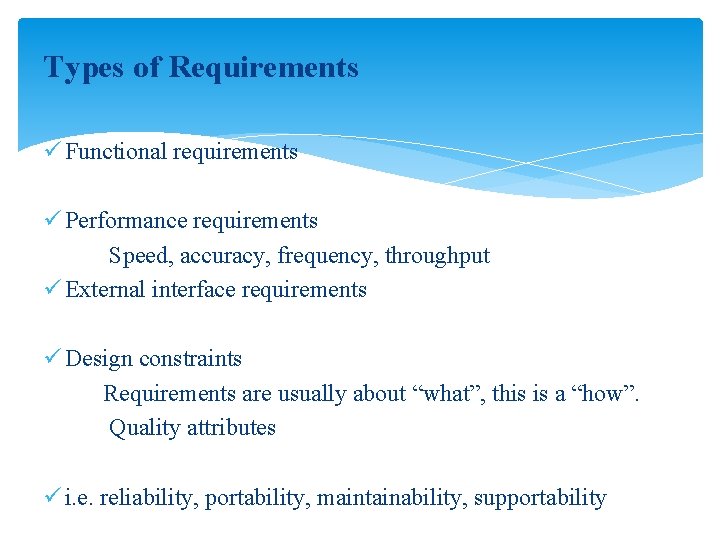 Types of Requirements

✓ Functional requirements

✓ Performance requirements
Speed, accuracy, frequency, throughput
✓ External interface requirements

✓ Design constraints
Requirements are usually about “what”, this is a “how”.
Quality attributes

✓ i.e. reliability, portability, maintainability, supportability